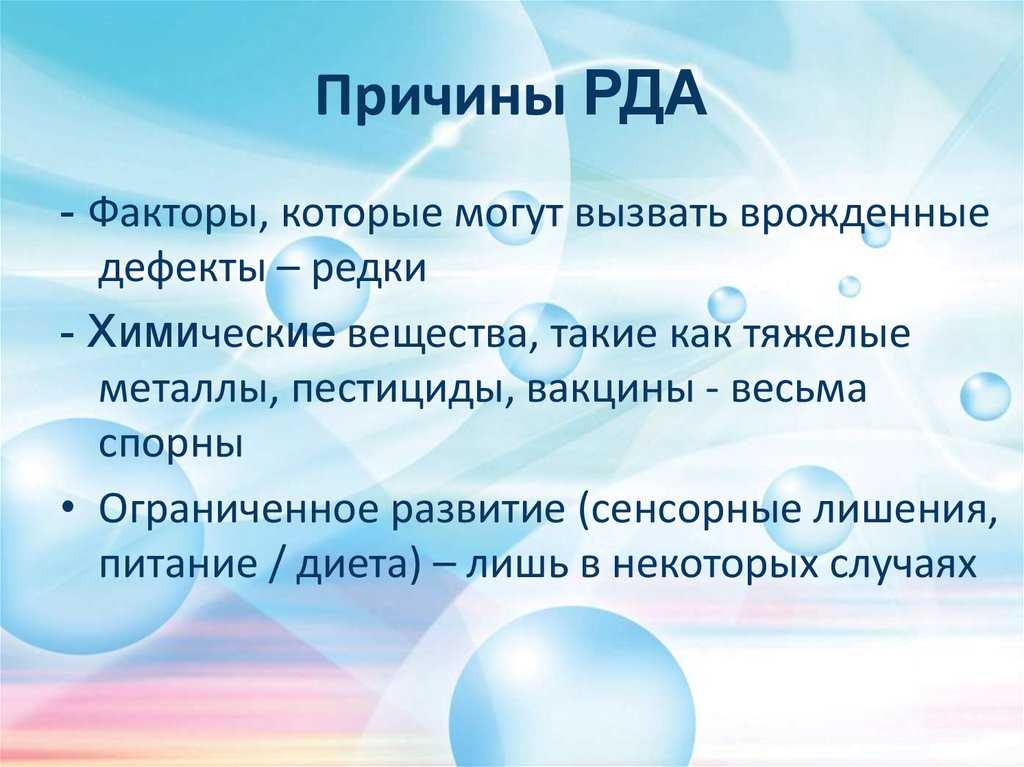 Причины РДА

- Факторы, которые могут вызвать врожденные дефекты – редки

- Химические вещества, такие как тяжелые металлы, пестициды, вакцины - весьма спорны

• Ограниченное развитие (сенсорные лишения, питание / диета) – лишь в некоторых случаях